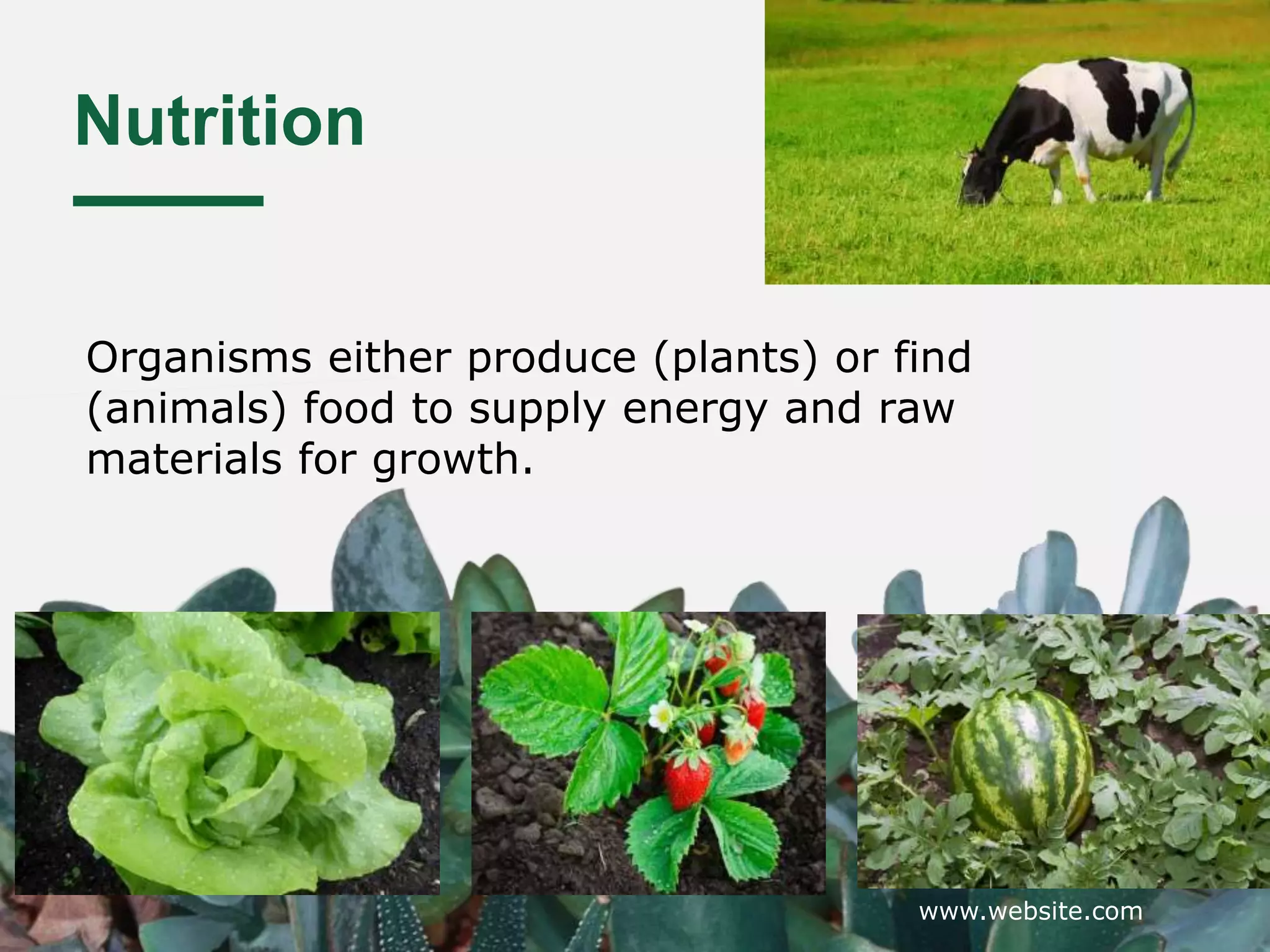 Nutrition

Organisms either produce (plants) or find (animals) food to supply energy and raw materials for growth.

www.website.com